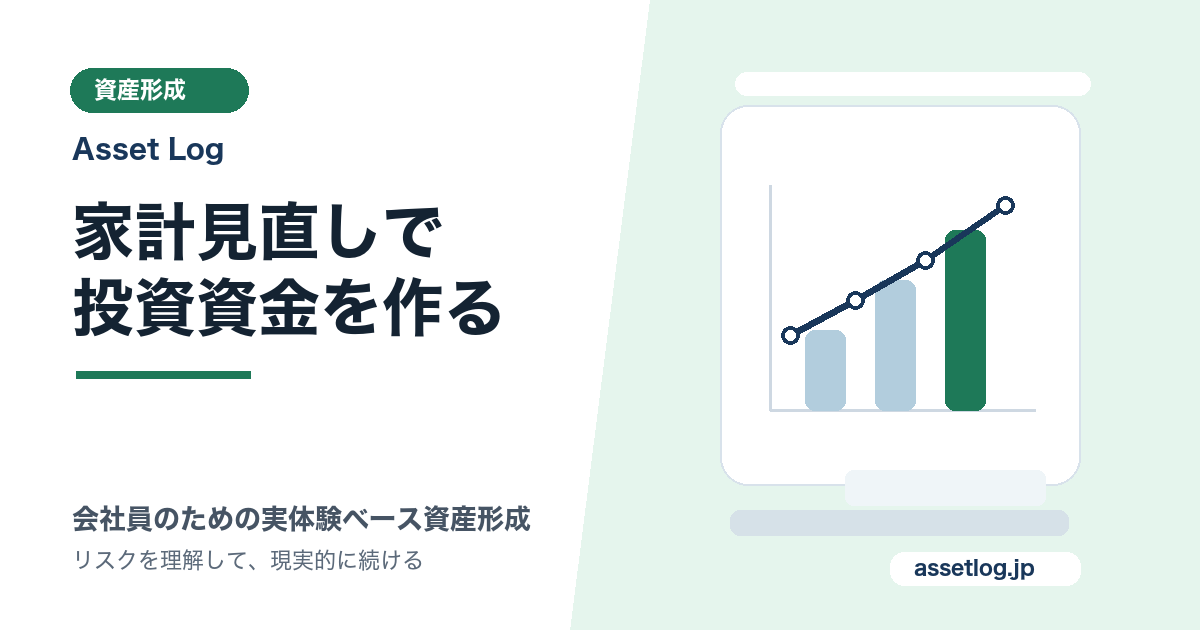 資産形成

Asset Log

家計見直しで
投資資金を作る

会社員のための実体験ベース資産形成

リスクを理解して、現実的に続ける

assetlog.jp